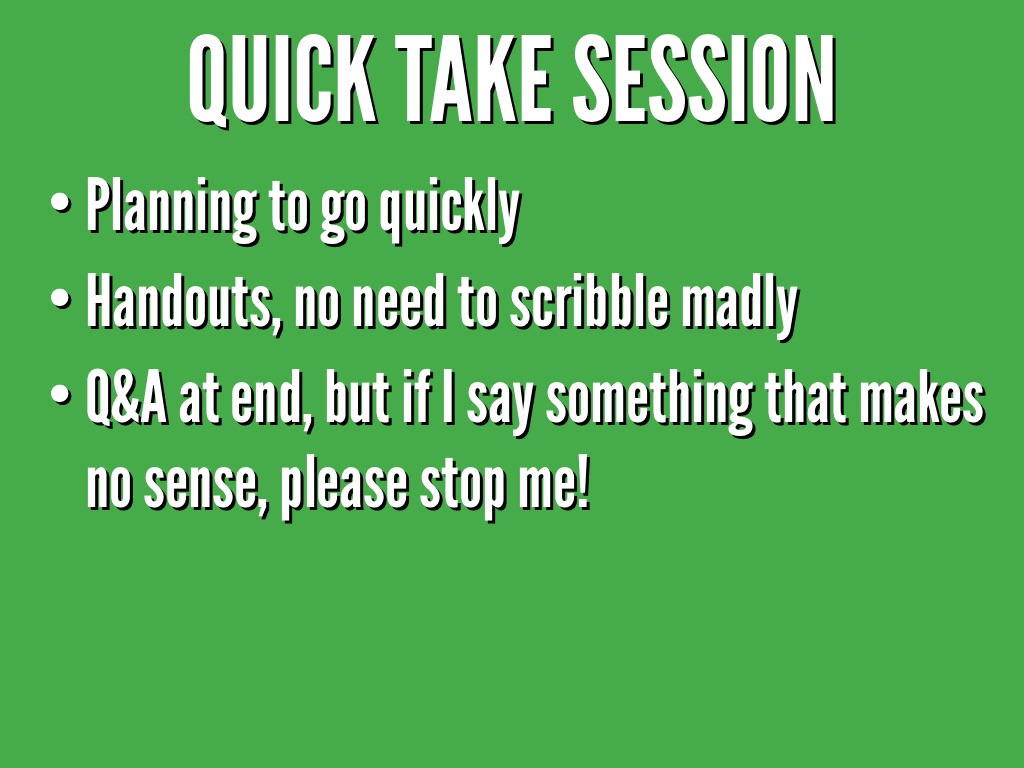 QUICK TAKE SESSION

• Planning to go quickly
• Handouts, no need to scribble madly
• Q&A at end, but if I say something that makes no sense, please stop me!